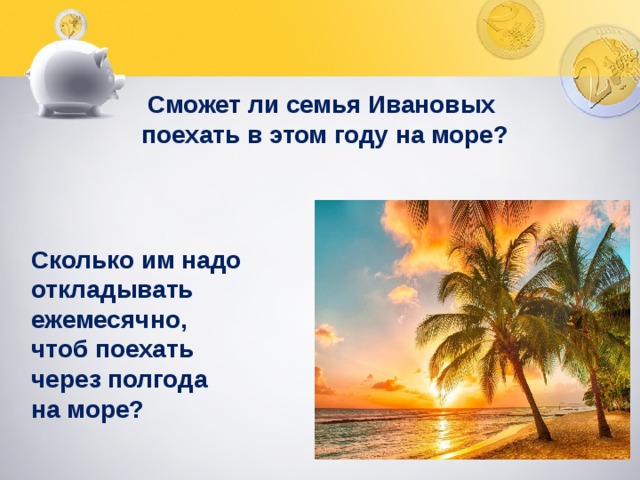 Сможет ли семья Ивановых поехать в этом году на море?

Сколько им надо откладывать ежемесячно, чтоб поехать через полгода на море?